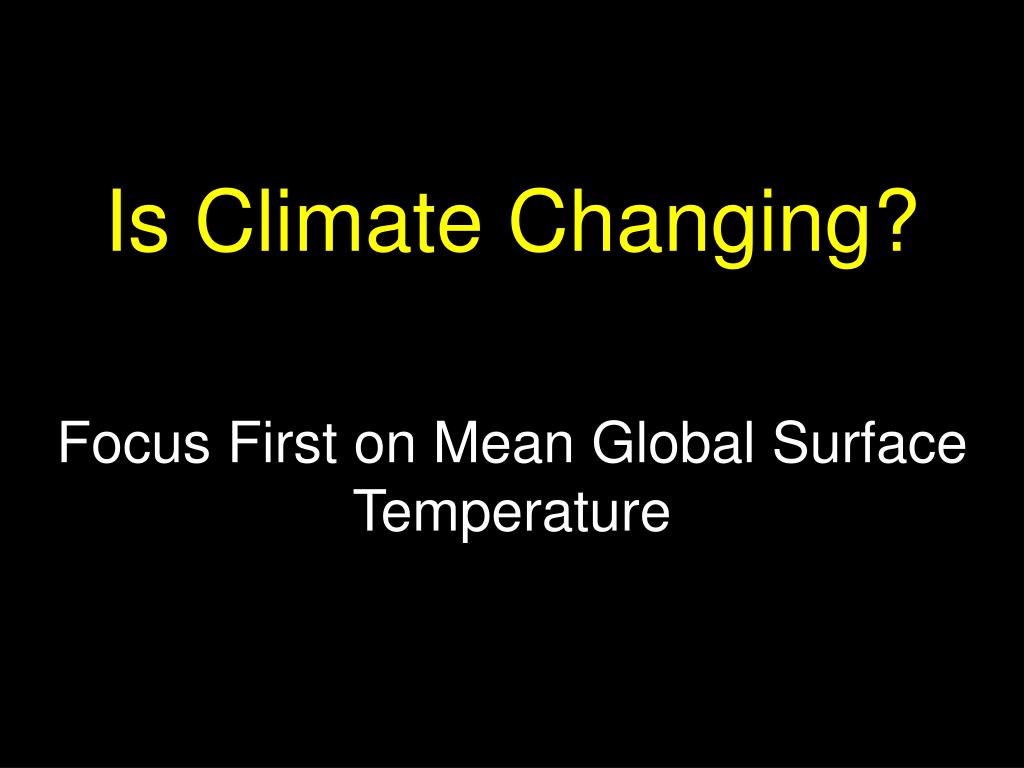 Is Climate Changing?

Focus First on Mean Global Surface Temperature